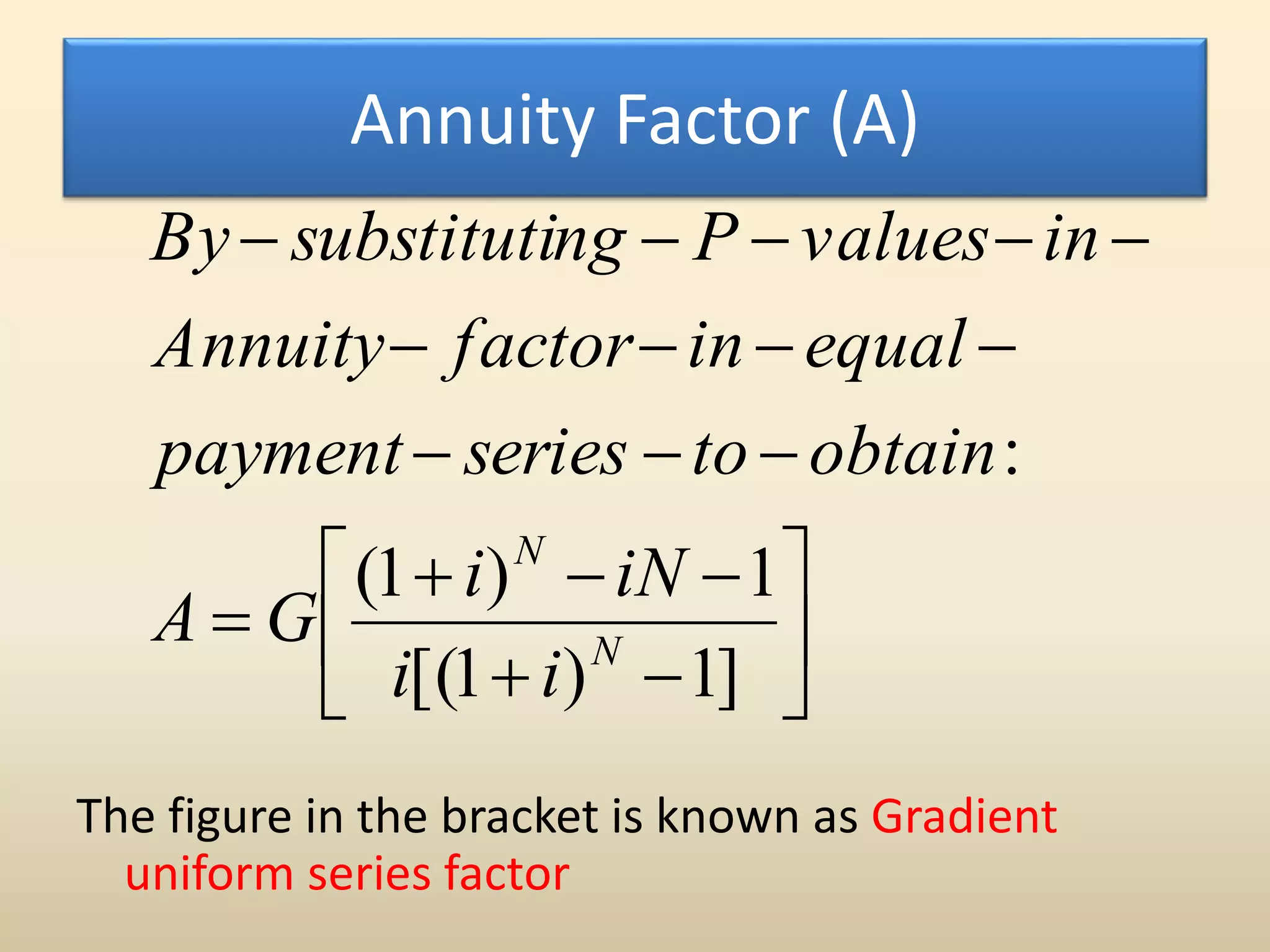 Annuity Factor (A)

$By - substituting - P - values - in -$
$Annuity - factor - in - equal -$
$payment - series - to - obtain:$

$A = G\left[\frac{(1+i)^N - iN - 1}{i[(1+i)^N - 1]}\right]$

The figure in the bracket is known as Gradient uniform series factor